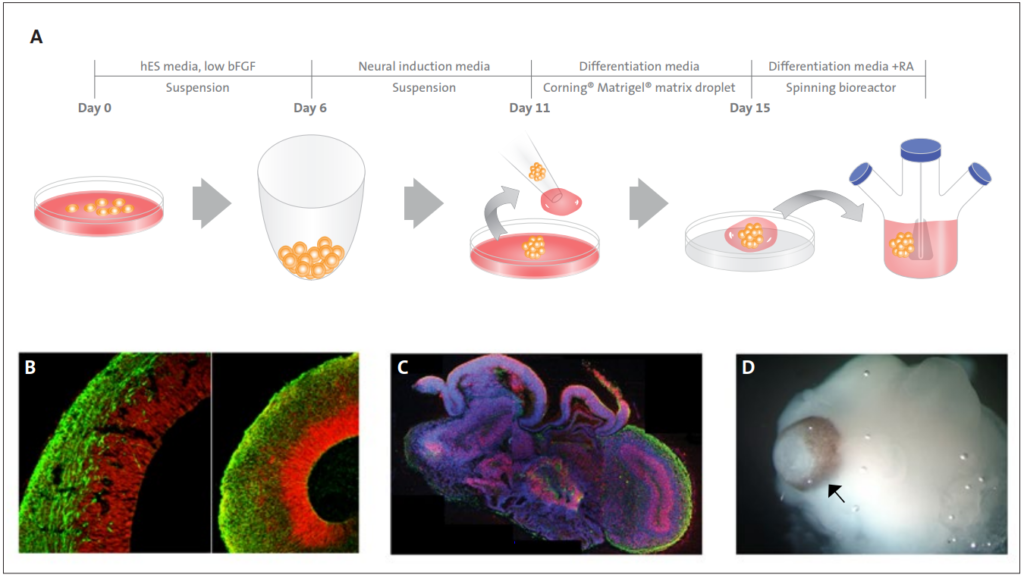 A

hES media, low bFGF
Suspension

Neural induction media
Suspension

Differentiation media
Corning® Matrigel® matrix droplet

Differentiation media +RA
Spinning bioreactor

Day 0

Day 6

Day 11

Day 15

B

C

D